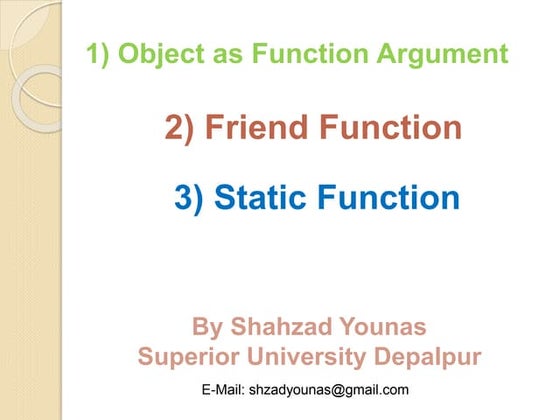 1) Object as Function Argument

2) Friend Function

3) Static Function

By Shahzad Younas
Superior University Depalpur

E-Mail: shzadyounas@gmail.com